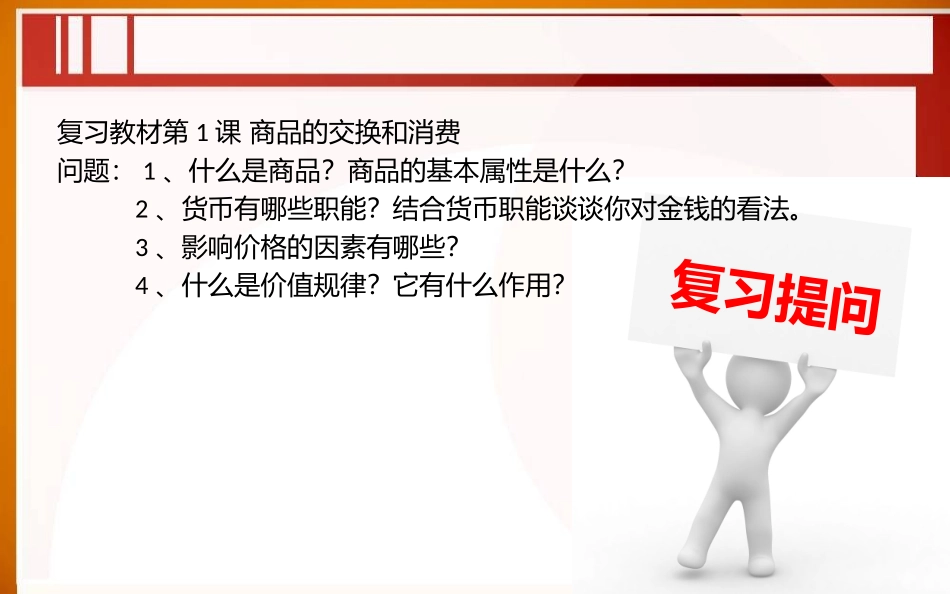 复习教材第 1 课 商品的交换和消费

问题： 1 、什么是商品？商品的基本属性是什么？

2 、货币有哪些职能？结合货币职能谈谈你对金钱的看法。

3 、影响价格的因素有哪些？

4 、什么是价值规律？它有什么作用？

复习提问